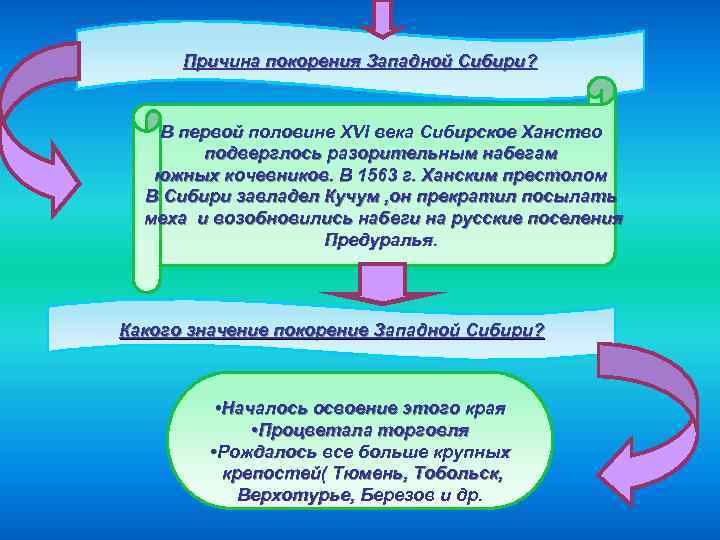 Причина покорения Западной Сибири?

В первой половине XVI века Сибирское Ханство подверглось разорительным набегам южных кочевников. В 1563 г. Ханским престолом В Сибири завладел Кучум ,он прекратил посылать меха и возобновились набеги на русские поселения Предуралья.

Какого значение покорение Западной Сибири?

•Началось освоение этого края
•Процветала торговля
•Рождалось все больше крупных крепостей( Тюмень, Тобольск, Верхотурье, Березов и др.